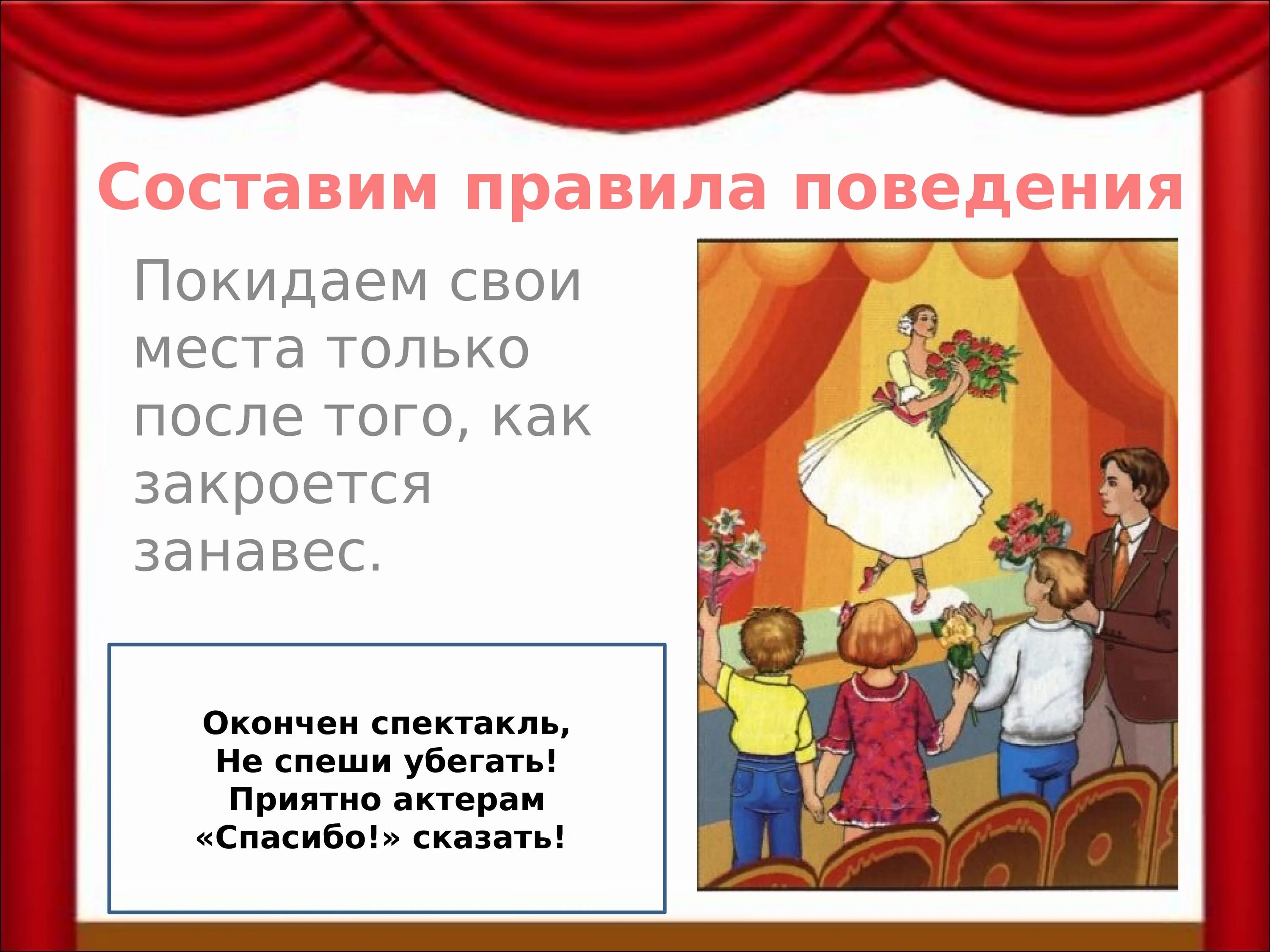 Составим правила поведения

Покидаем свои места только после того, как закроется занавес.

Окончен спектакль,
Не спеши убегать!
Приятно актерам
«Спасибо!» сказать!